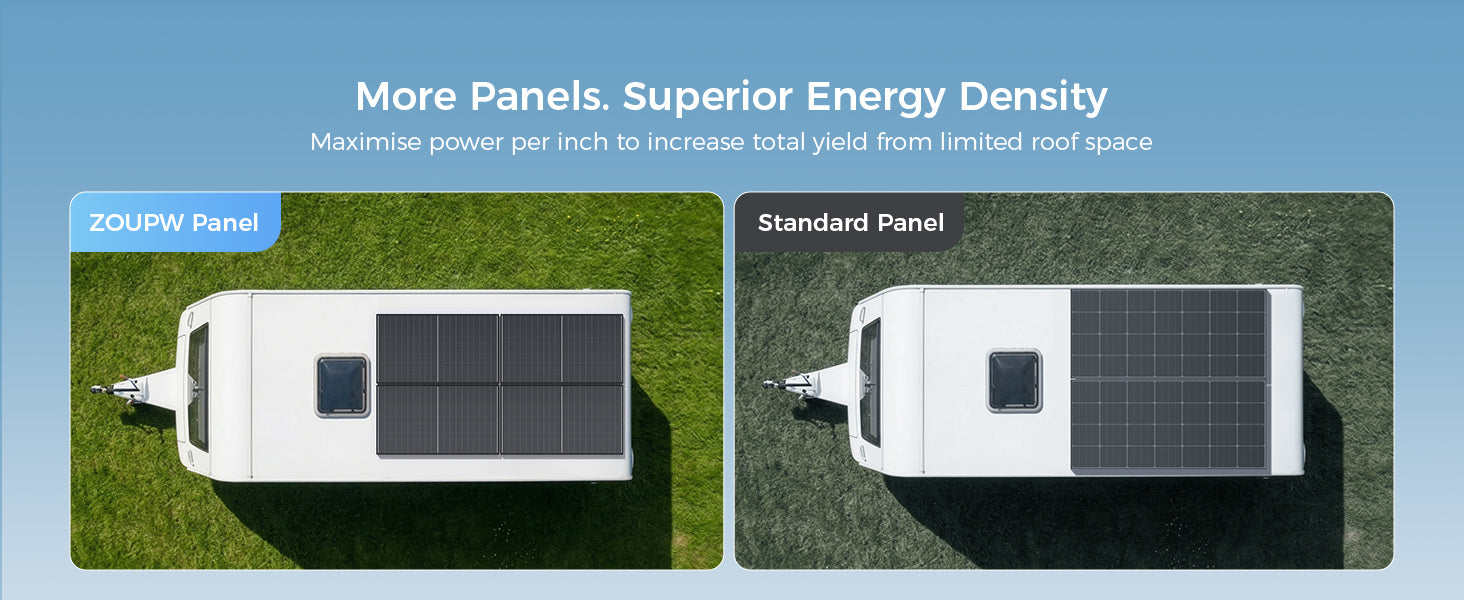 More Panels. Superior Energy Density

Maximise power per inch to increase total yield from limited roof space

ZOUPW Panel

Standard Panel